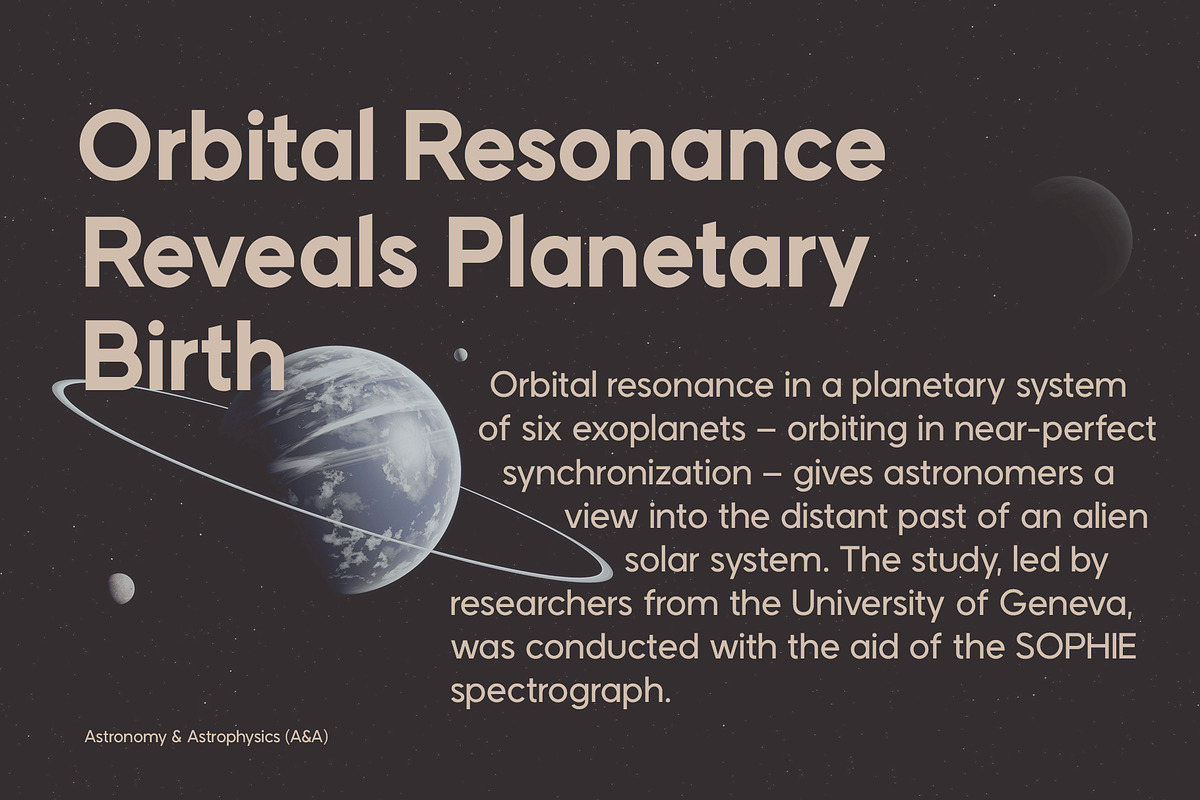 Orbital Resonance Reveals Planetary Birth

Orbital resonance in a planetary system of six exoplanets – orbiting in near-perfect synchronization – gives astronomers a view into the distant past of an alien solar system. The study, led by researchers from the University of Geneva, was conducted with the aid of the SOPHIE spectrograph.

Astronomy & Astrophysics (A&A)